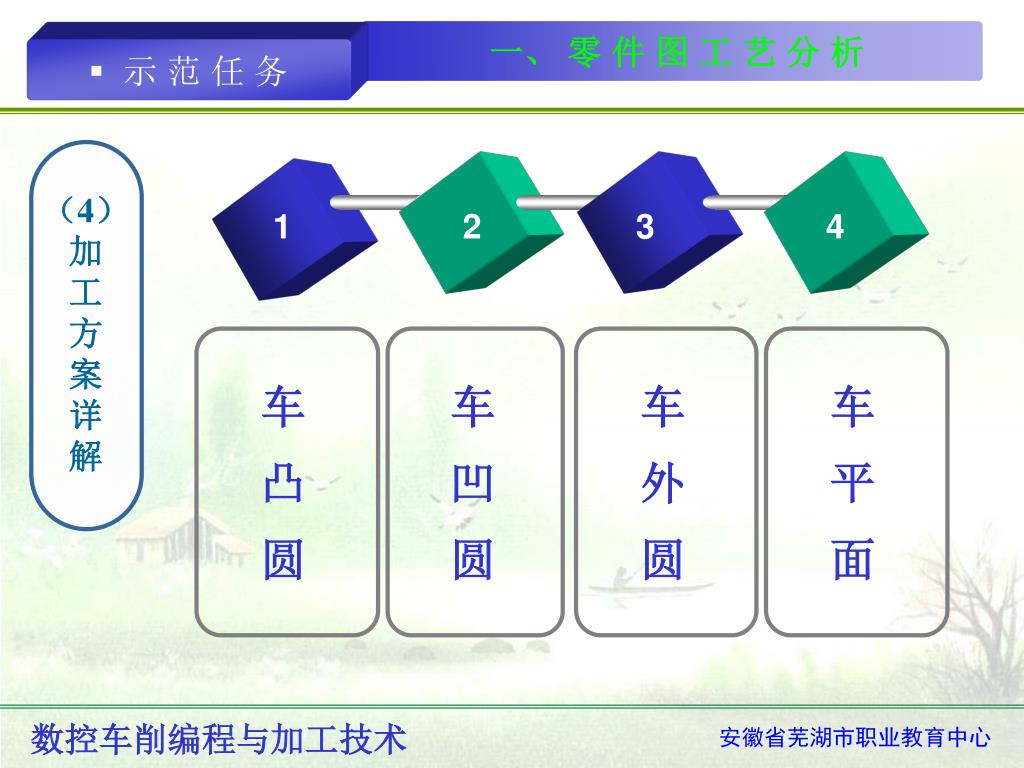 ▪ 示范任务

一、零件图工艺分析

（4）加工方案详解

1

2

3

4

车凸圆

车凹圆

车外圆

车平面

数控车削编程与加工技术

安徽省芜湖市职业教育中心